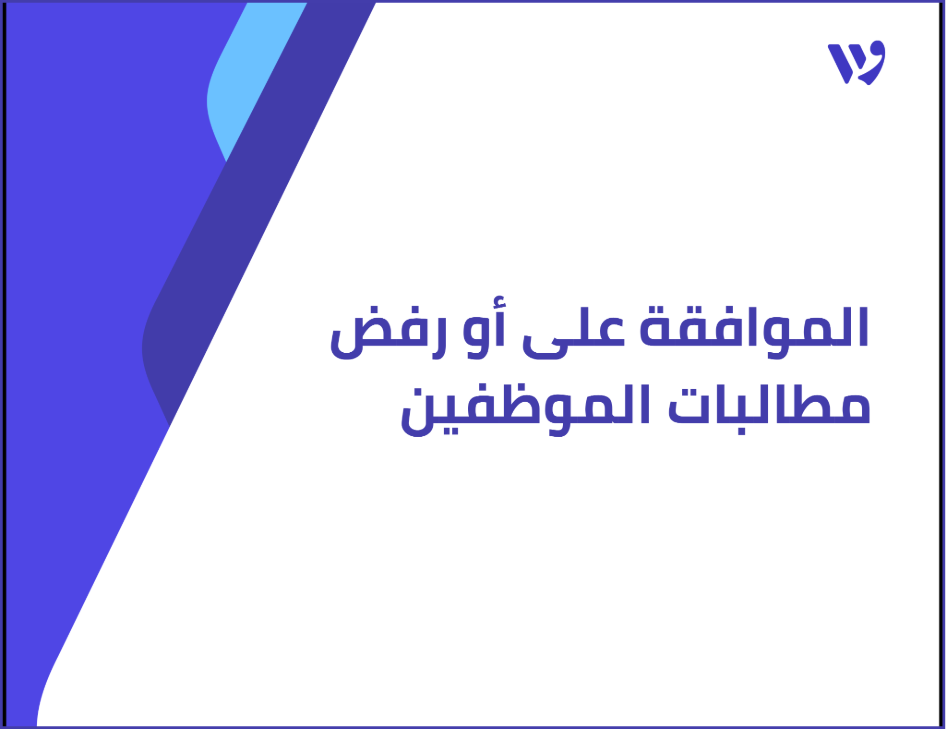 الموافقة على أو رفض مطالبات الموظفين